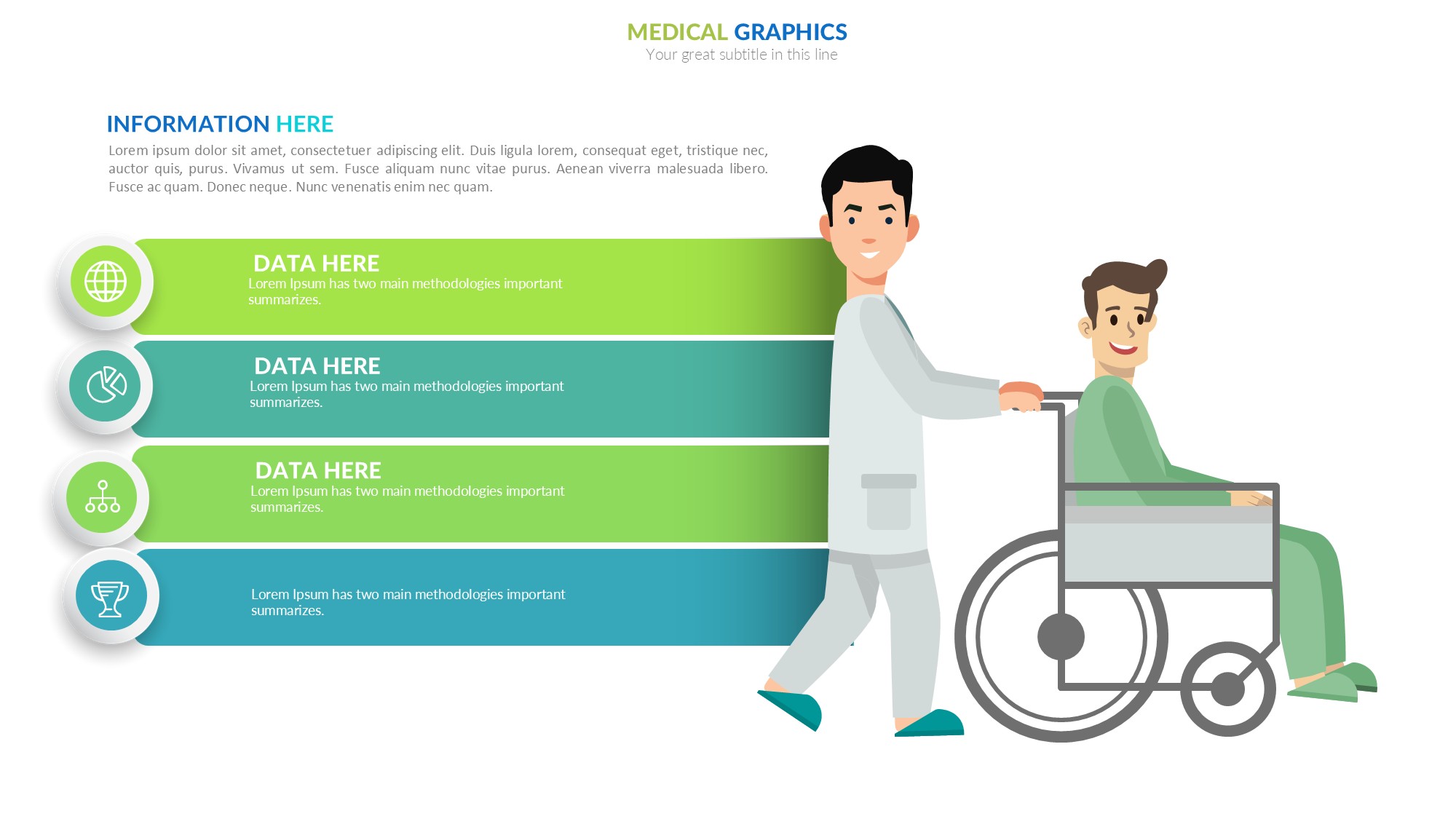 MEDICAL GRAPHICS
Your great subtitle in this line

INFORMATION HERE
Lorem ipsum dolor sit amet, consectetuer adipiscing elit. Duis ligula lorem, consequat eget, tristique nec, auctor quis, purus. Vivamus ut sem. Fusce aliquam nunc vitae purus. Aenean viverra malesuada libero. Fusce ac quam. Donec neque. Nunc venenatis enim nec quam.

DATA HERE
Lorem Ipsum has two main methodologies important summarizes.

DATA HERE
Lorem Ipsum has two main methodologies important summarizes.

DATA HERE
Lorem Ipsum has two main methodologies important summarizes.

Lorem Ipsum has two main methodologies important summarizes.